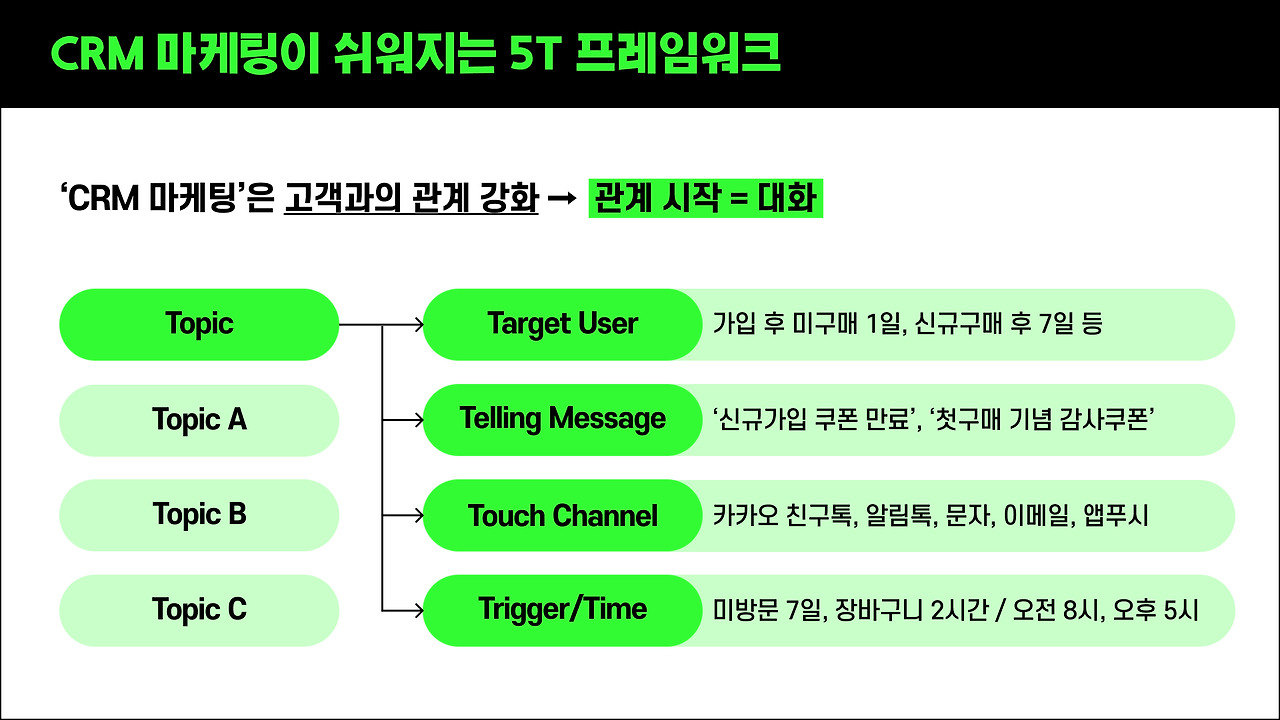 CRM 마케팅이 쉬워지는 5T 프레임워크

‘CRM 마케팅’은 고객과의 관계 강화 → 관계 시작 = 대화

Topic

Topic A

Topic B

Topic C

Target User 가입 후 미구매 1일, 신규구매 후 7일 등

Telling Message ‘신규가입 쿠폰 만료’, ‘첫구매 기념 감사쿠폰’

Touch Channel 카카오 친구톡, 알림톡, 문자, 이메일, 앱푸시

Trigger/Time 미방문 7일, 장바구니 2시간 / 오전 8시, 오후 5시